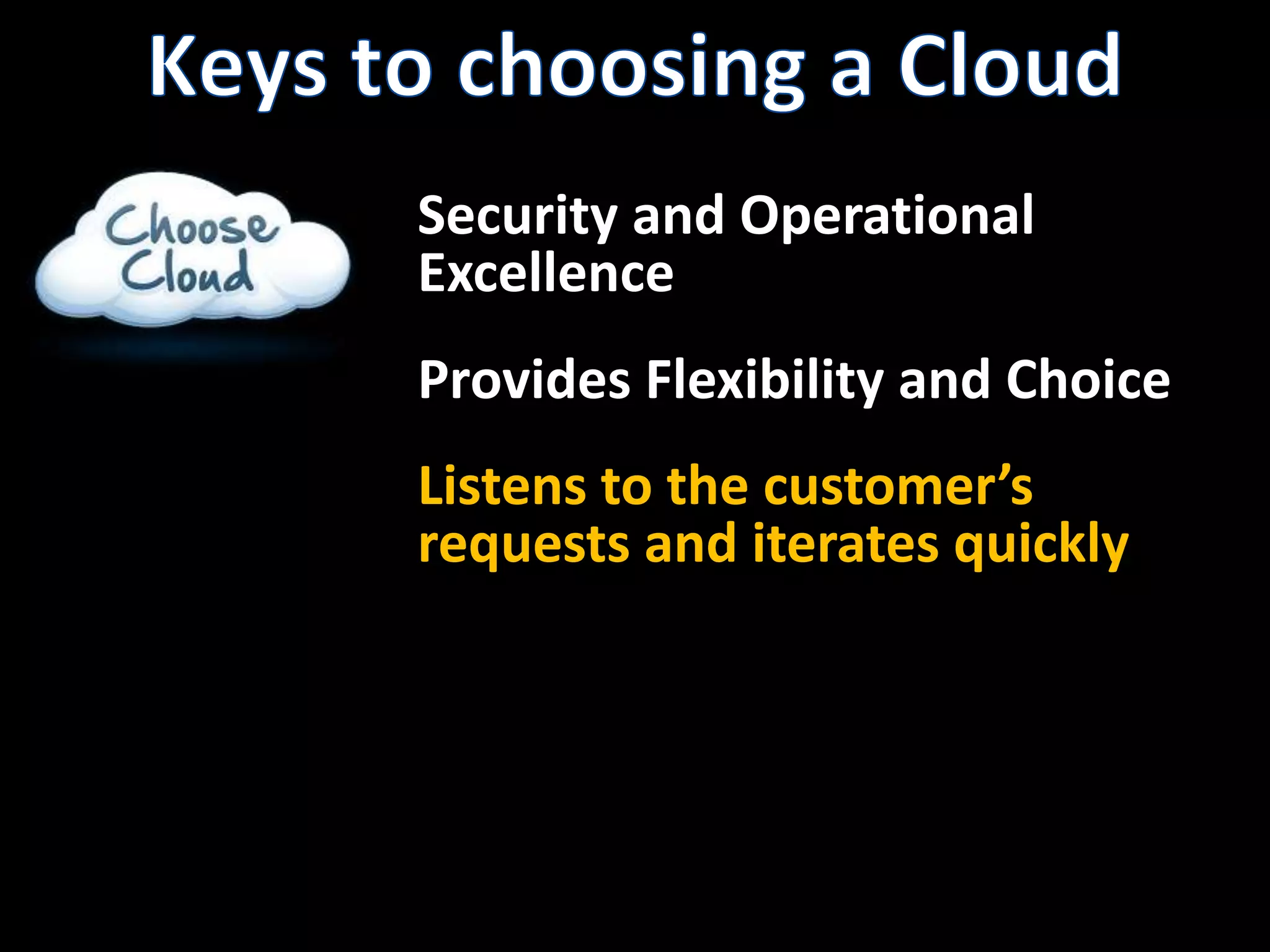 Keys to choosing a Cloud

Choose Cloud

Security and Operational Excellence

Provides Flexibility and Choice

Listens to the customer’s requests and iterates quickly